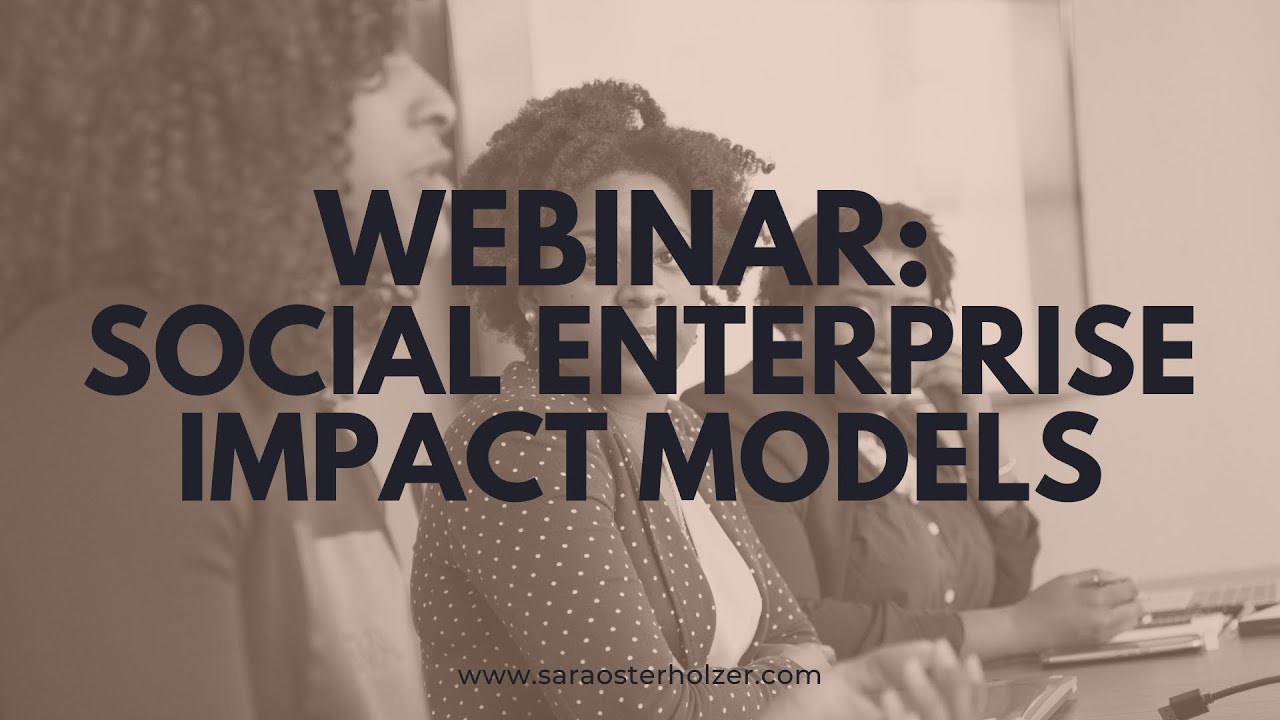 WEBINAR:
SOCIAL ENTERPRISE
IMPACT MODELS

www.saraosterholzer.com